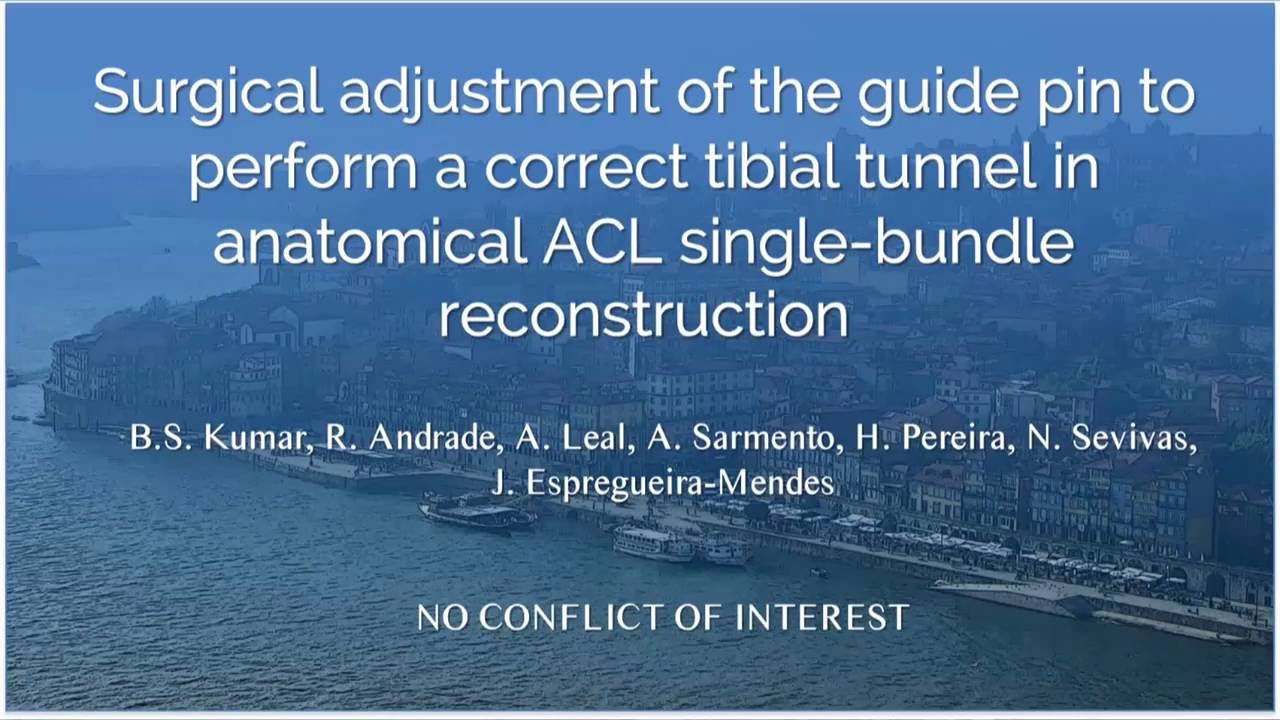 Surgical adjustment of the guide pin to perform a correct tibial tunnel in anatomical ACL single-bundle reconstruction

B.S. Kumar, R. Andrade, A. Leal, A. Sarmento, H. Pereira, N. Sevivas, J. Espregueira-Mendes

NO CONFLICT OF INTEREST